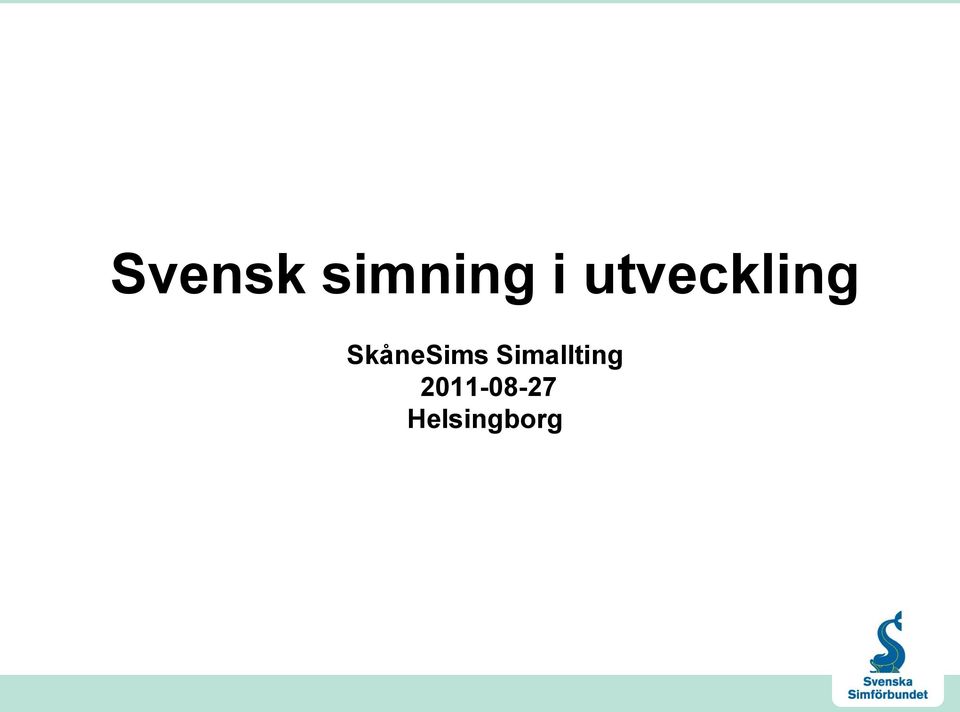 Svensk simning i utveckling

SkåneSims Simallting
2011-08-27
Helsingborg

Svenska Simförbundet